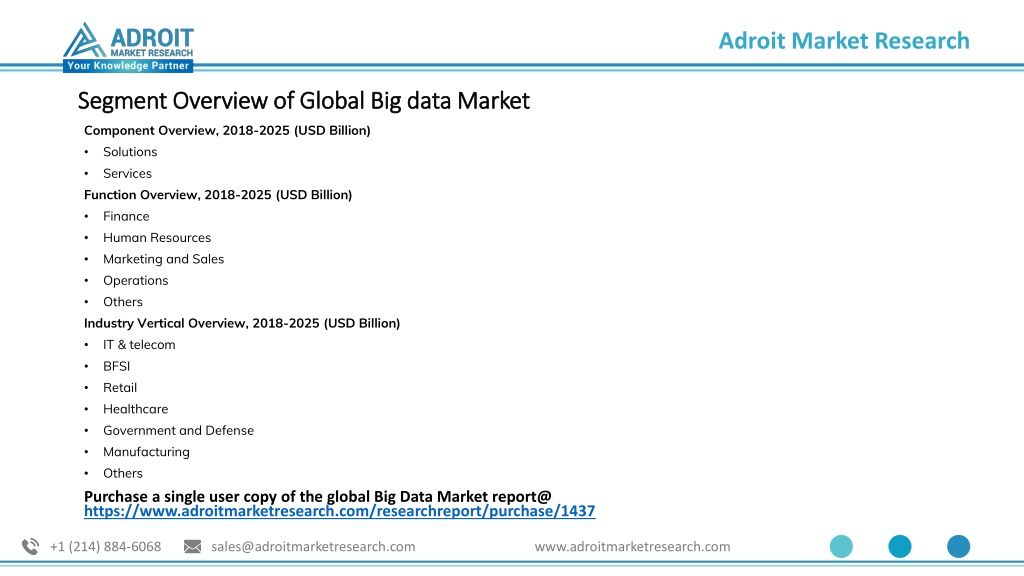 ADROIT
MARKET RESEARCH
Your Knowledge Partner

Adroit Market Research

Segment Overview of Global Big data Market

Component Overview, 2018-2025 (USD Billion)
• Solutions
• Services
Function Overview, 2018-2025 (USD Billion)
• Finance
• Human Resources
• Marketing and Sales
• Operations
• Others
Industry Vertical Overview, 2018-2025 (USD Billion)
• IT & telecom
• BFSI
• Retail
• Healthcare
• Government and Defense
• Manufacturing
• Others

Purchase a single user copy of the global Big Data Market report@ https://www.adroitmarketresearch.com/researchreport/purchase/1437

+1 (214) 884-6068 sales@adroitmarketresearch.com www.adroitmarketresearch.com